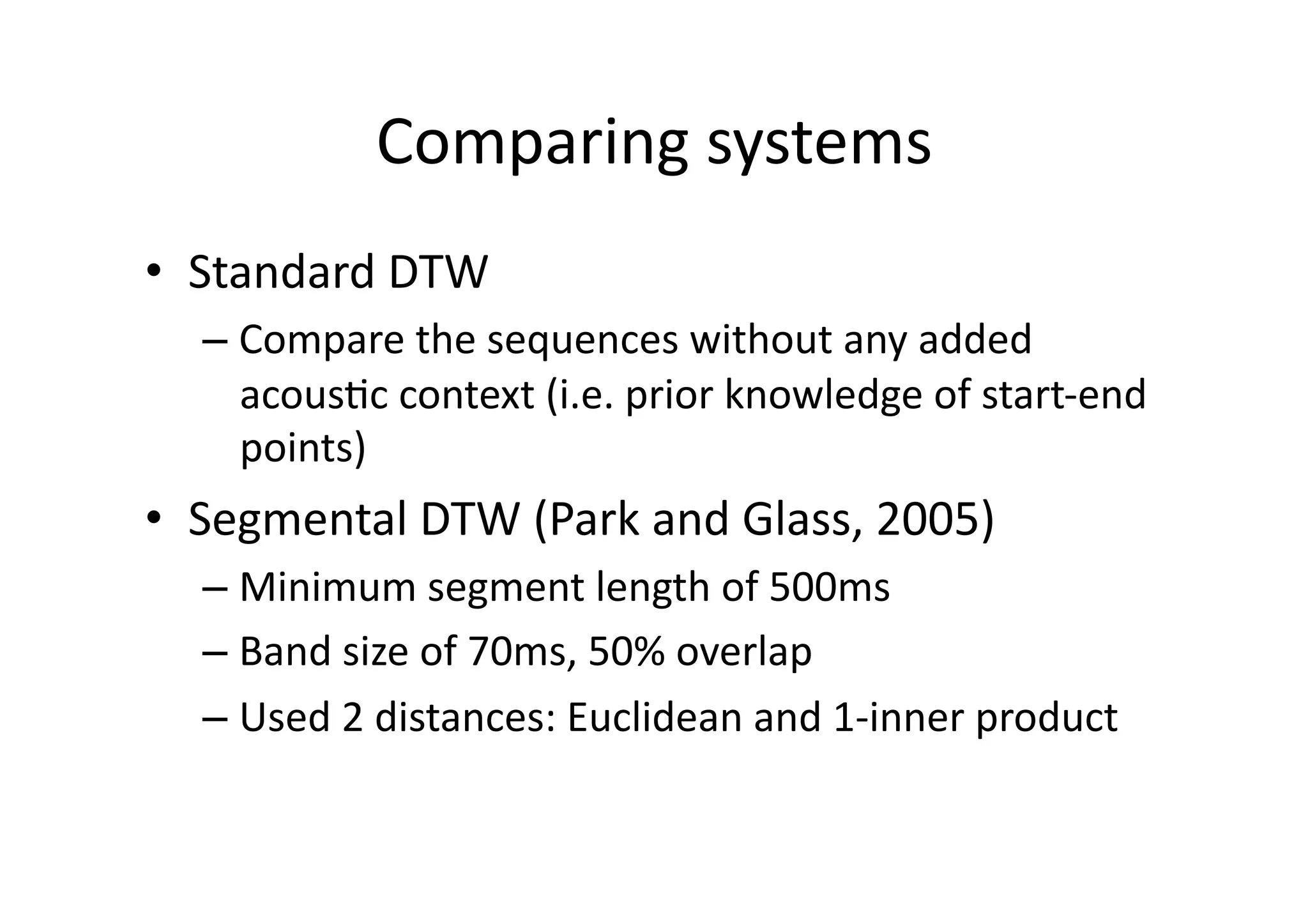 Comparing systems

• Standard DTW
– Compare the sequences without any added acoustic context (i.e. prior knowledge of start-end points)

• Segmental DTW (Park and Glass, 2005)
– Minimum segment length of 500ms
– Band size of 70ms, 50% overlap
– Used 2 distances: Euclidean and 1-inner product